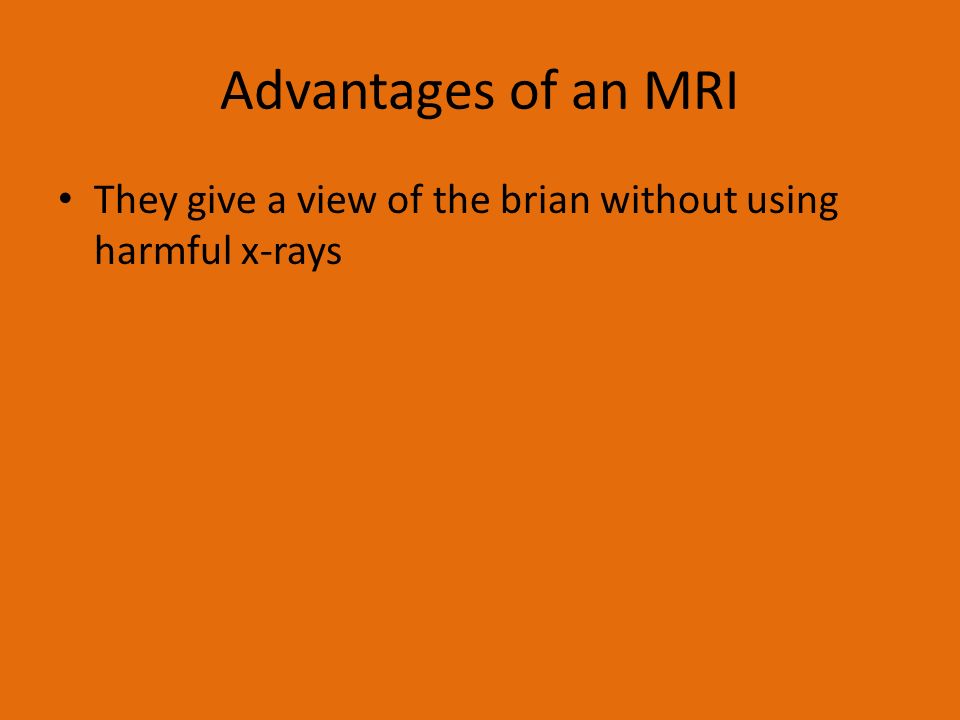 Advantages of an MRI

• They give a view of the brian without using harmful x-rays